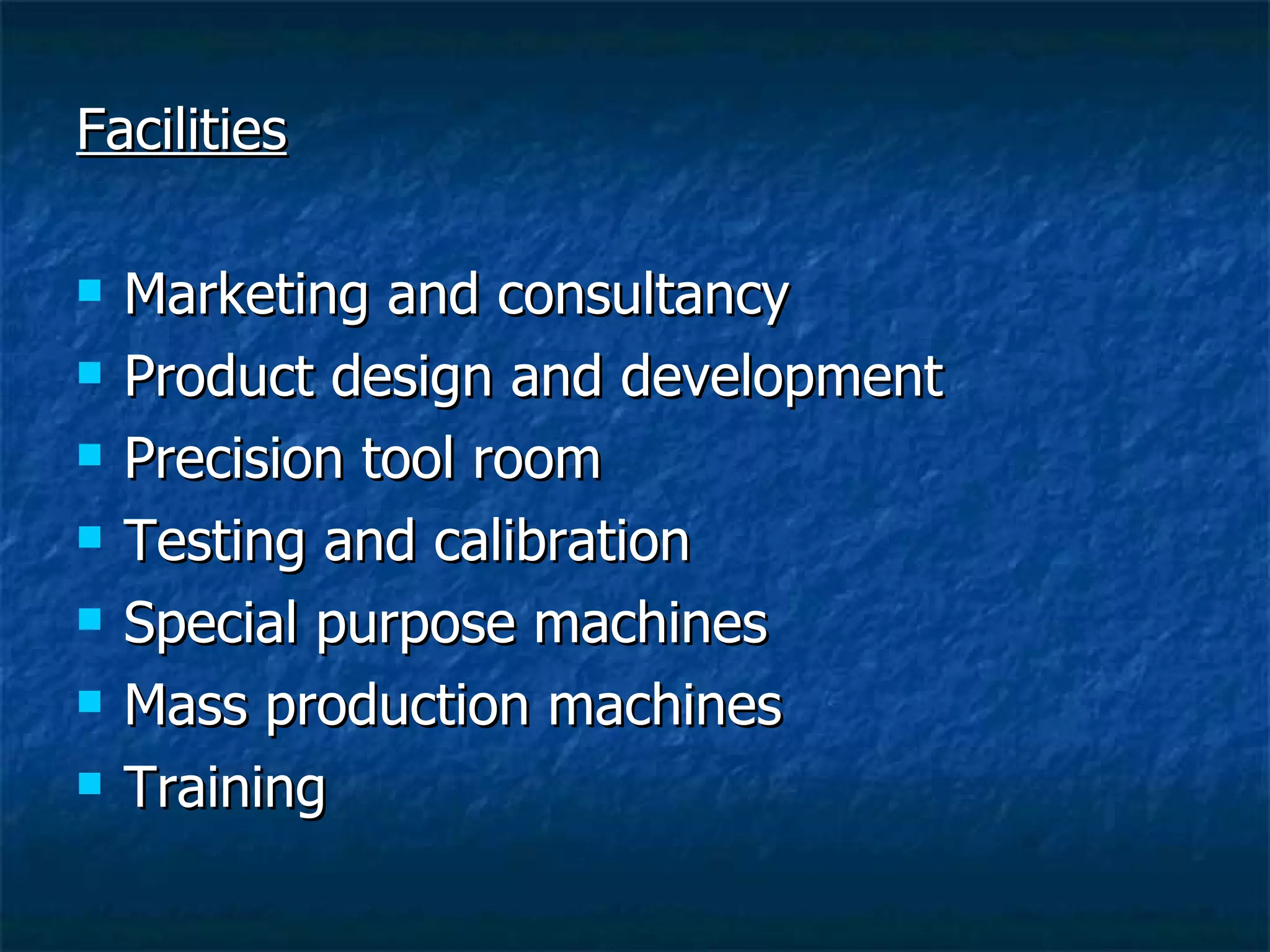 Facilities

- Marketing and consultancy
- Product design and development
- Precision tool room
- Testing and calibration
- Special purpose machines
- Mass production machines
- Training